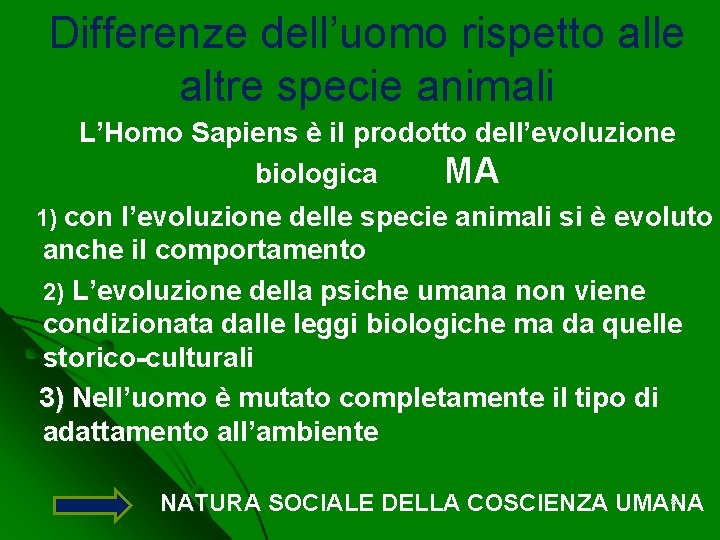 Differenze dell’uomo rispetto alle altre specie animali

L’Homo Sapiens è il prodotto dell’evoluzione biologica MA

1) con l’evoluzione delle specie animali si è evoluto anche il comportamento

2) L’evoluzione della psiche umana non viene condizionata dalle leggi biologiche ma da quelle storico-culturali

3) Nell’uomo è mutato completamente il tipo di adattamento all’ambiente

NATURA SOCIALE DELLA COSCIENZA UMANA